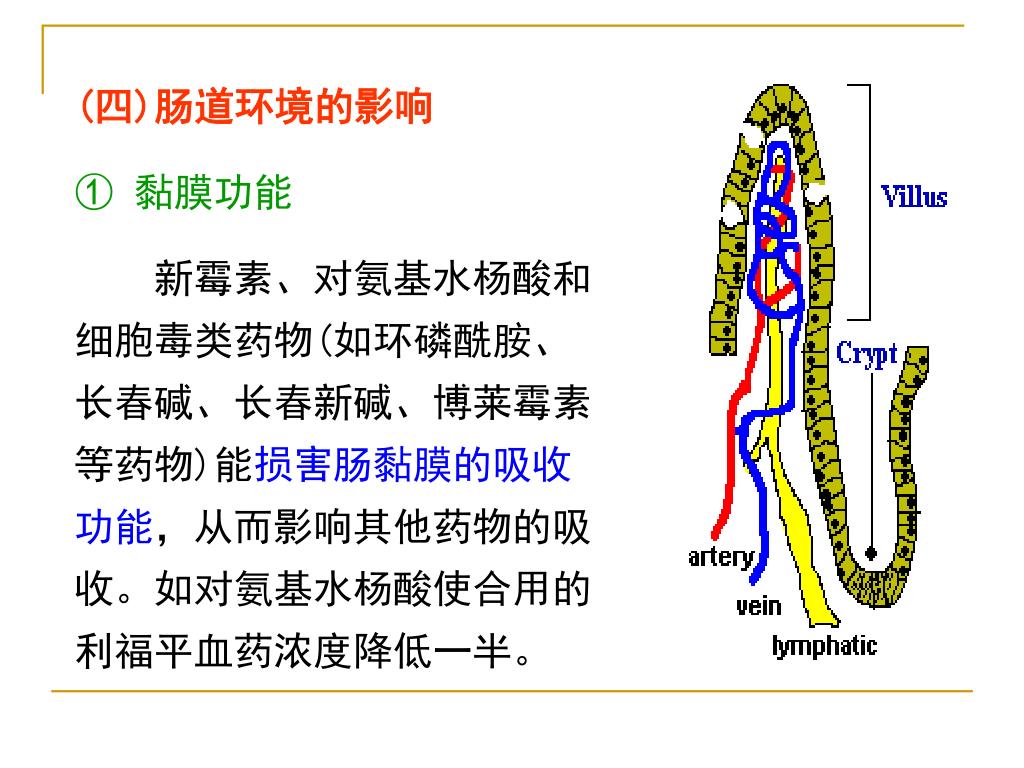 (四)肠道环境的影响

① 黏膜功能

新霉素、对氨基水杨酸和细胞毒类药物(如环磷酰胺、长春碱、长春新碱、博莱霉素等药物)能损害肠黏膜的吸收功能，从而影响其他药物的吸收。如对氨基水杨酸使合用的利福平血药浓度降低一半。

Villus

Crypt

artery

vein

lymphatic